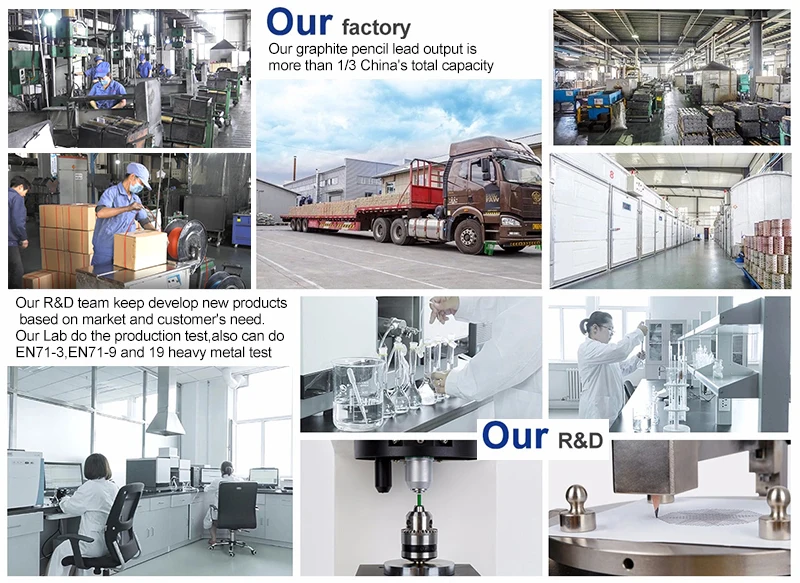 Our factory

Our graphite pencil lead output is more than 1/3 China's total capacity

Our R&D team keep develop new products based on market and customer's need. Our Lab do the production test,also can do EN71-3,EN71-9 and 19 heavy metal test

Our R&D